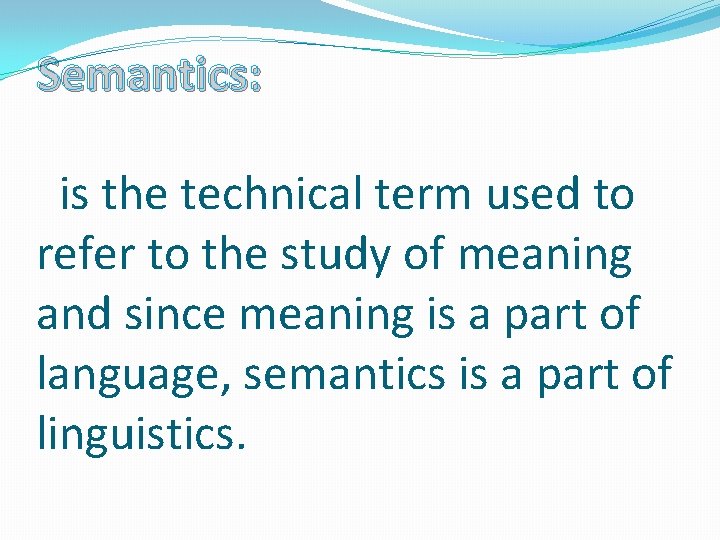 Semantics:

is the technical term used to refer to the study of meaning and since meaning is a part of language, semantics is a part of linguistics.